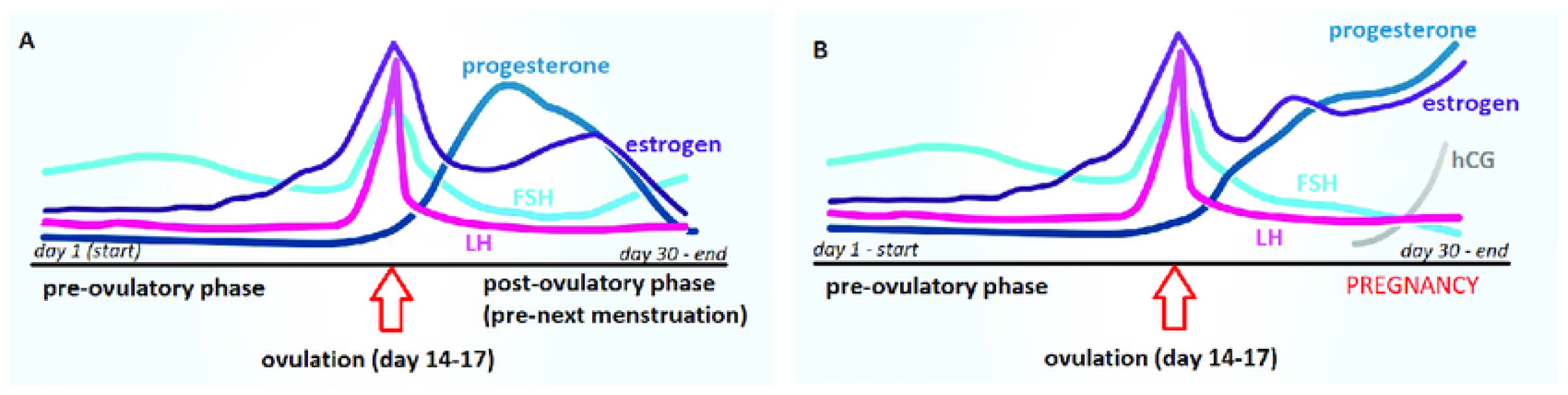 A

progesterone

estrogen

FSH

LH

day 1 (start)

day 30 - end

pre-ovulatory phase

post-ovulatory phase (pre-next menstruation)

ovulation (day 14-17)

B

progesterone

estrogen

hCG

FSH

LH

day 1 - start

day 30 - end

pre-ovulatory phase

PREGNANCY

ovulation (day 14-17)